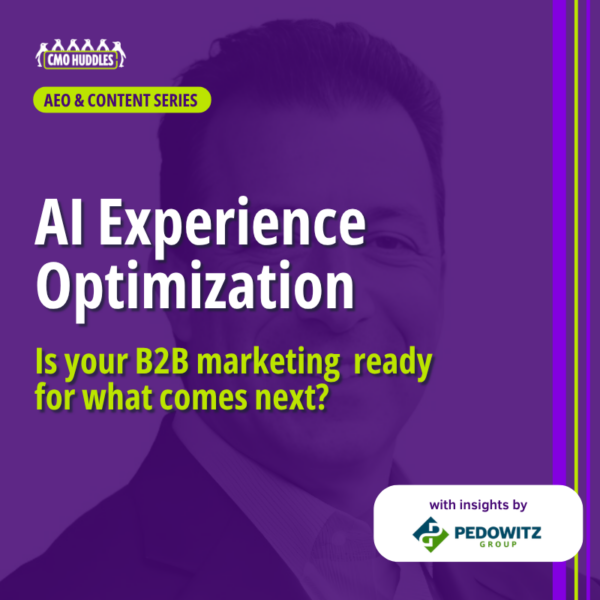 CMO HUDDLES

AEO & CONTENT SERIES

AI Experience Optimization

Is your B2B marketing ready for what comes next?

with insights by

PEDOWITZ GROUP